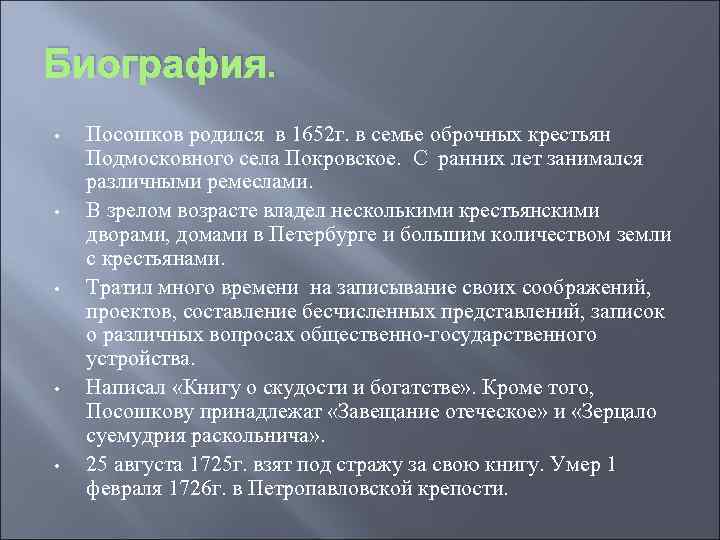 Биография.

• Посошков родился в 1652г. в семье оброчных крестьян Подмосковного села Покровское. С ранних лет занимался различными ремеслами.

• В зрелом возрасте владел несколькими крестьянскими дворами, домами в Петербурге и большим количеством земли с крестьянами.

• Тратил много времени на записывание своих соображений, проектов, составление бесчисленных представлений, записок о различных вопросах общественно-государственного устройства.

• Написал «Книгу о скудости и богатстве». Кроме того, Посошкову принадлежат «Завещание отеческое» и «Зерцало суемудрия раскольнича».

• 25 августа 1725г. взят под стражу за свою книгу. Умер 1 февраля 1726г. в Петропавловской крепости.